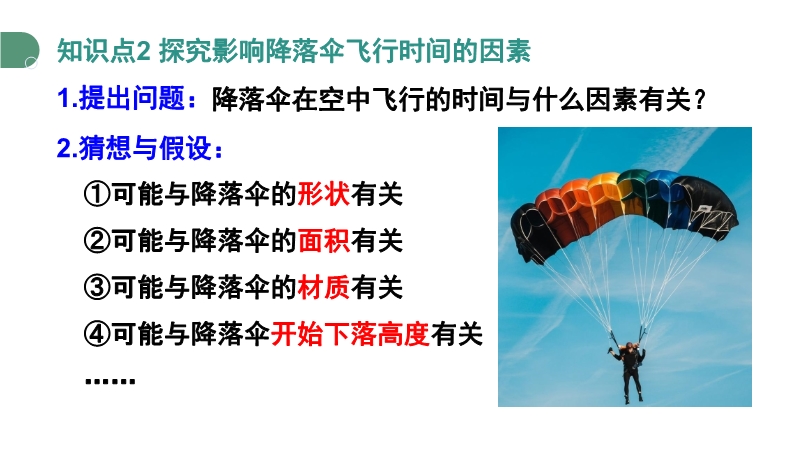 知识点2 探究影响降落伞飞行时间的因素

1.提出问题：降落伞在空中飞行的时间与什么因素有关？

2.猜想与假设：

①可能与降落伞的形状有关

②可能与降落伞的面积有关

③可能与降落伞的材质有关

④可能与降落伞开始下落高度有关

……